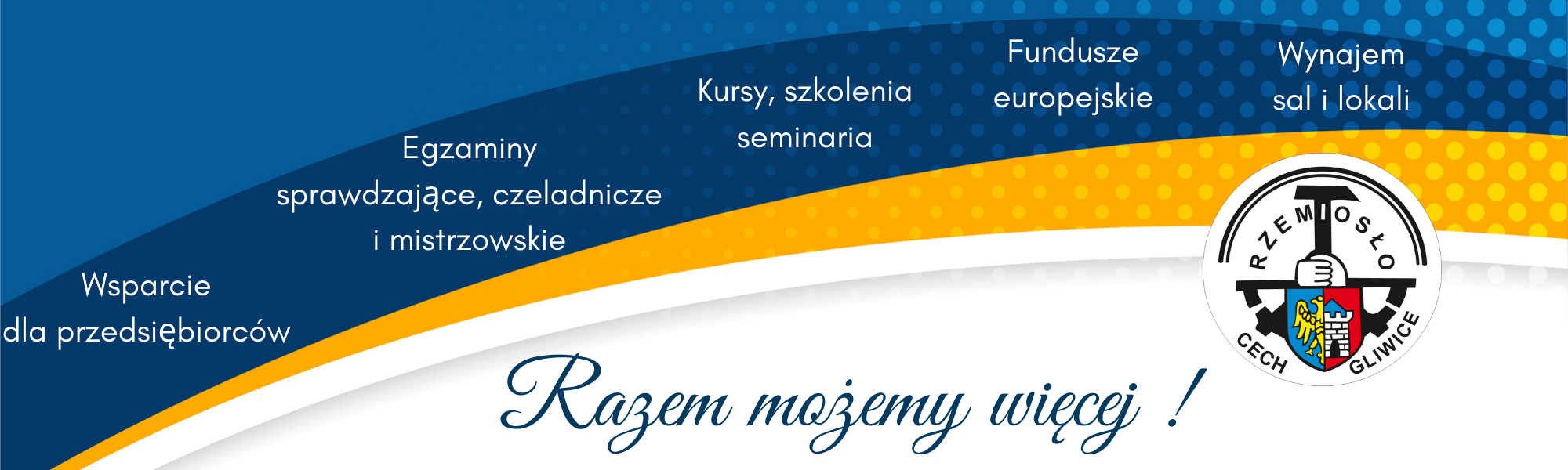 Wsparcie
dla przedsiębiorców

Egzaminy
sprawdzające, czeladnicze
i mistrzowskie

Kursy, szkolenia
seminaria

Fundusze
europejskie

Wynajem
sal i lokali

RZEMIOSŁO
CECH GLIWICE

Razem możemy więcej !